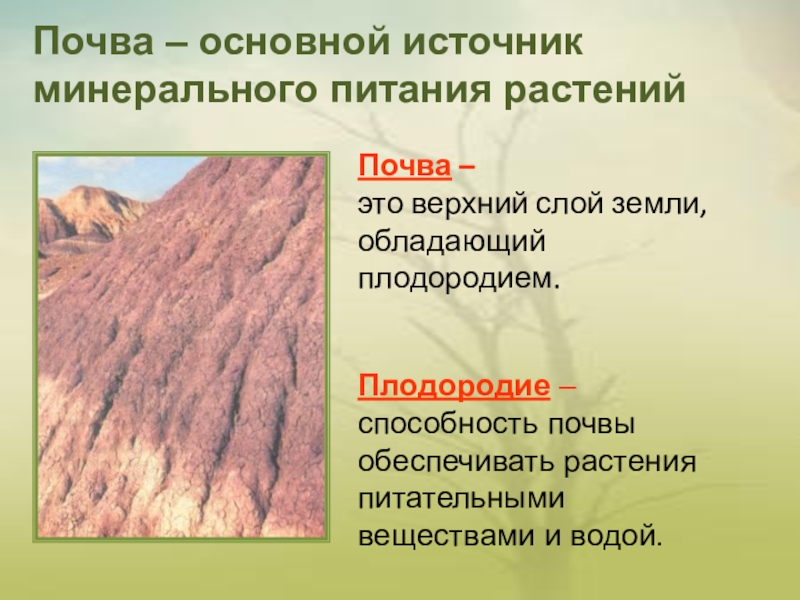 Почва – основной источник минерального питания растений

Почва –
это верхний слой земли, обладающий плодородием.

Плодородие – способность почвы обеспечивать растения питательными веществами и водой.